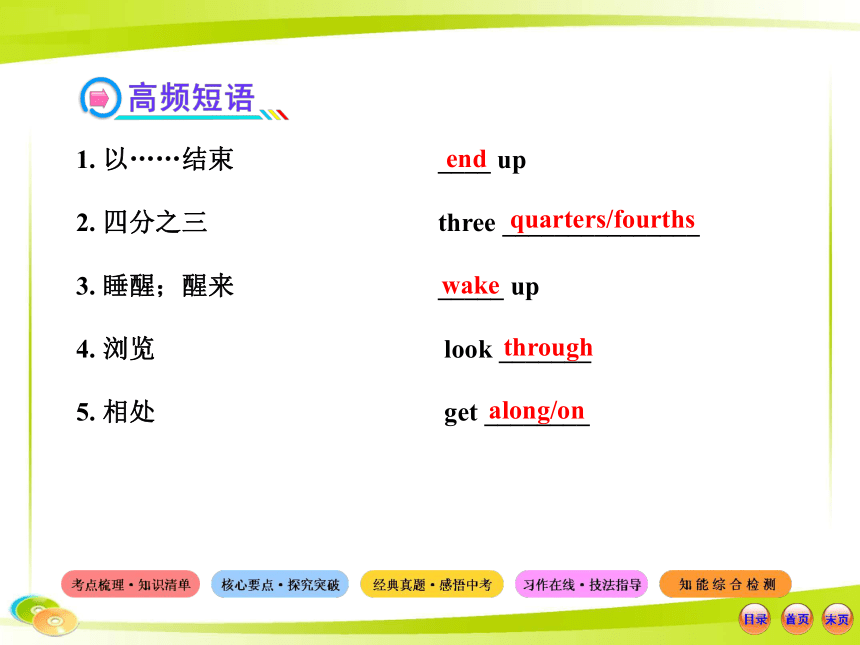 高频短语

1. 以……结束　　end up

2. 四分之三　　three quarters/fourths

3. 睡醒；醒来　　wake up

4. 浏览　　look through

5. 相处　　get along/on

考点梳理·知识清单　核心要点·探究突破　经典真题·感悟中考　习作在线·技法指导　知能综合检测

目录　首页　末页